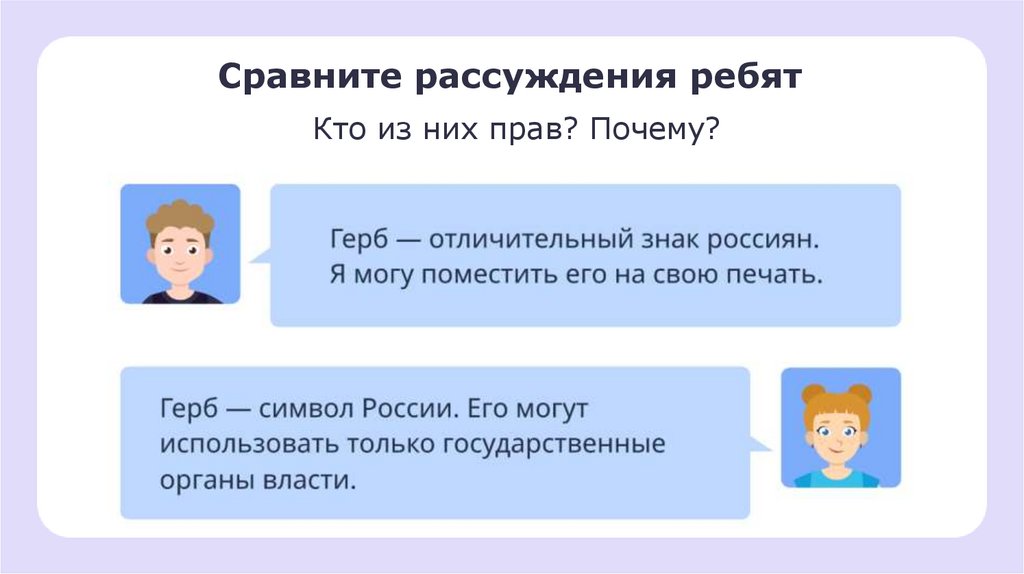 Сравните рассуждения ребят

Кто из них прав? Почему?

Герб — отличительный знак россиян. Я могу поместить его на свою печать.

Герб — символ России. Его могут использовать только государственные органы власти.